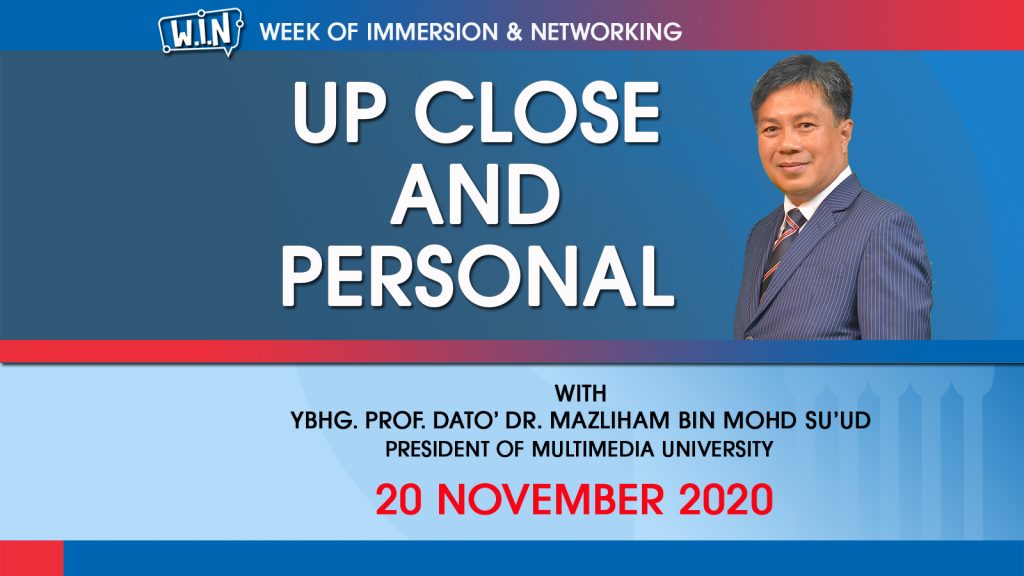 W.I.N WEEK OF IMMERSION & NETWORKING

UP CLOSE AND PERSONAL

WITH
YBHG. PROF. DATO' DR. MAZLIHAM BIN MOHD SU'UD
PRESIDENT OF MULTIMEDIA UNIVERSITY

20 NOVEMBER 2020